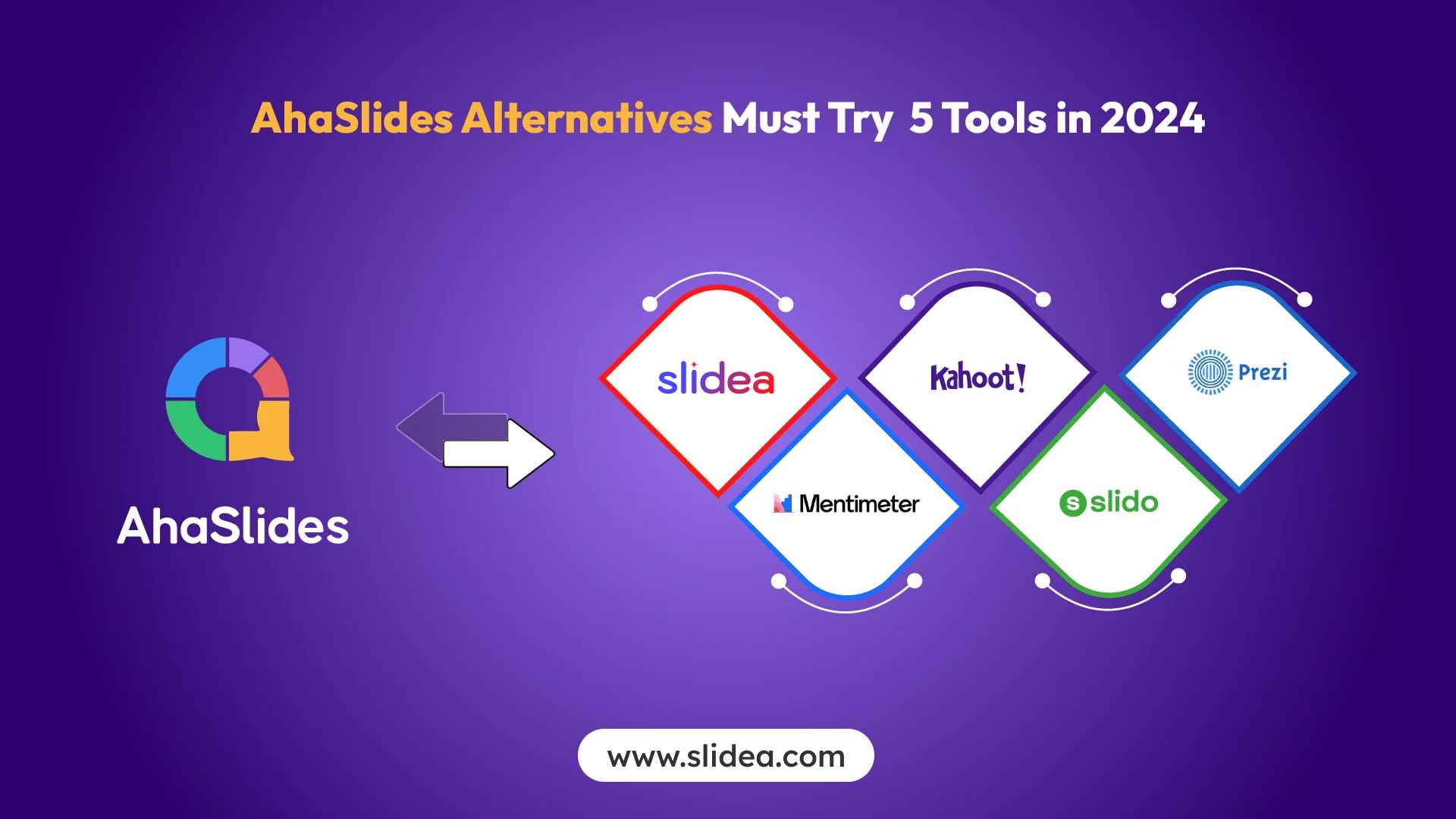 AhaSlides Alternatives Must Try 5 Tools in 2024

AhaSlides

slidea

Kahoot!

Prezi

Mentimeter

slido

www.slidea.com